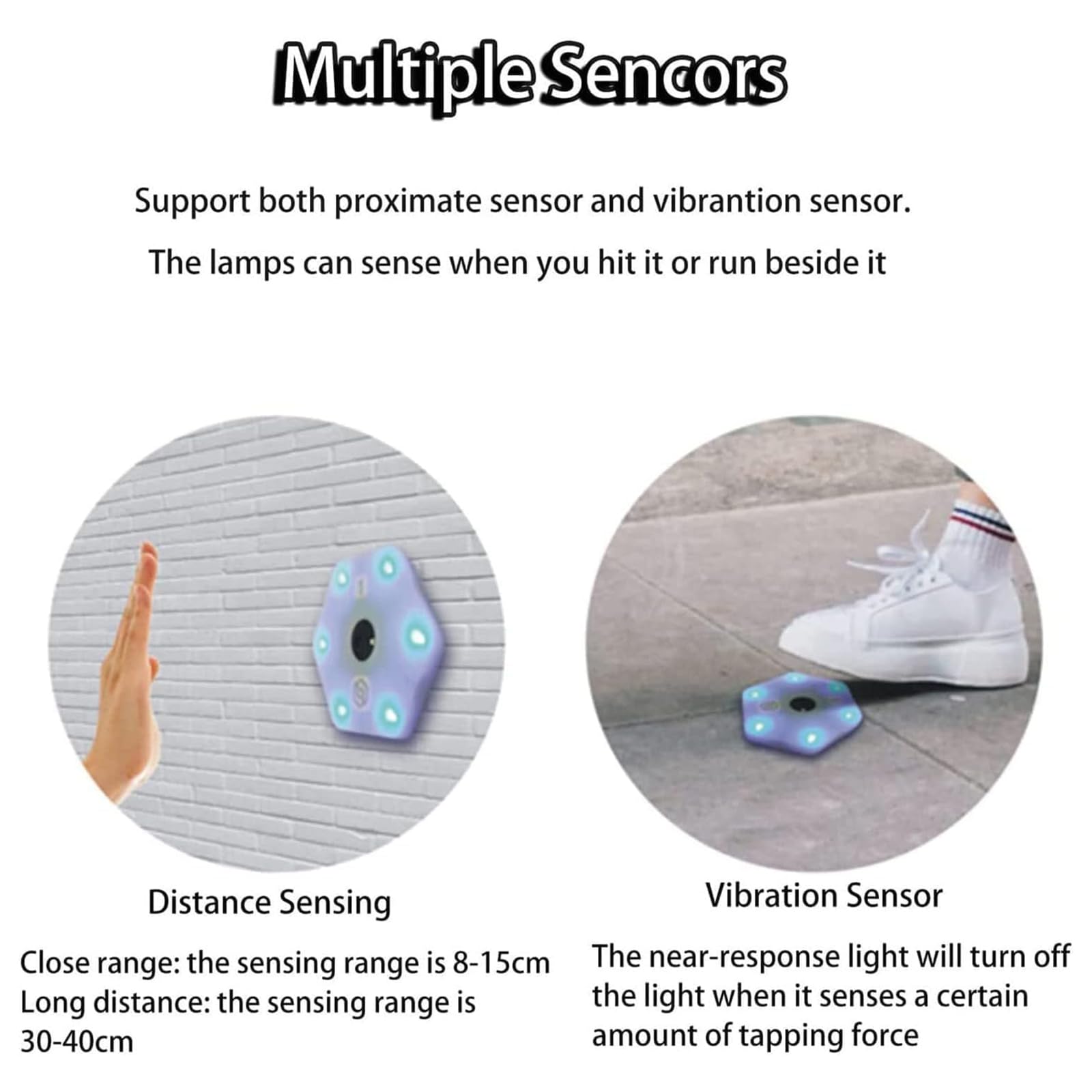 Multiple Sencors

Support both proximate sensor and vibrantion sensor.

The lamps can sense when you hit it or run beside it

Distance Sensing

Close range: the sensing range is 8-15cm
Long distance: the sensing range is 30-40cm

Vibration Sensor

The near-response light will turn off the light when it senses a certain amount of tapping force